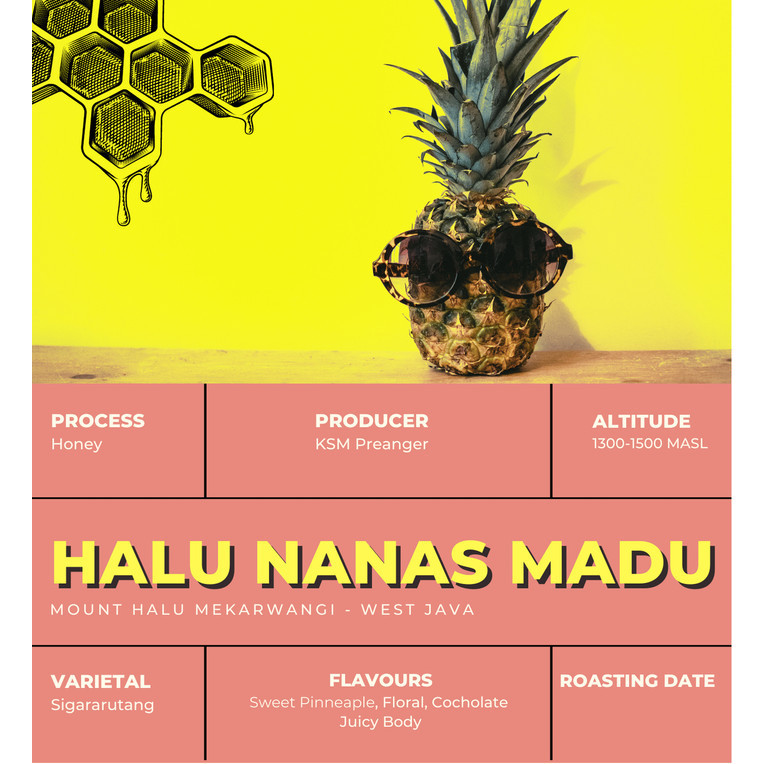 PROCESS
Honey

PRODUCER
KSM Preanger

ALTITUDE
1300-1500 MASL

HALU NANAS MADU
MOUNT HALU MEKARWANGI - WEST JAVA

VARIETAL
Sigararutang

FLAVOURS
Sweet Pinneaple, Floral, Cocholate Juicy Body

ROASTING DATE